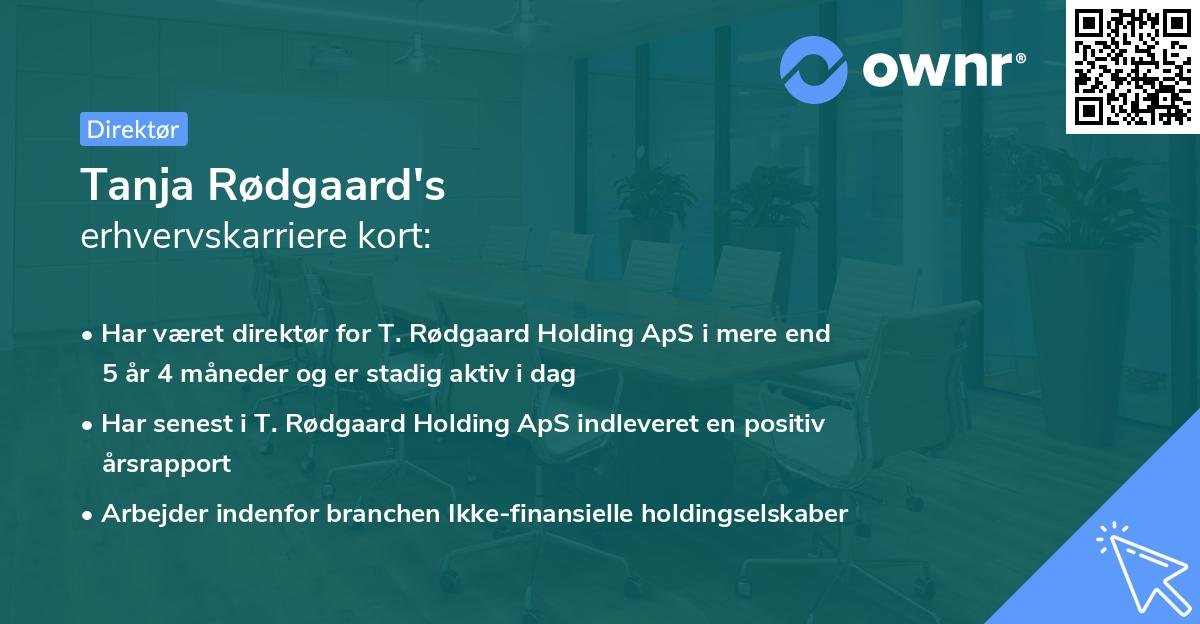 ownr®

Direktør

Tanja Rødgaard's
erhvervskarriere kort:

• Har været direktør for T. Rødgaard Holding ApS i mere end 5 år 4 måneder og er stadig aktiv i dag

• Har senest i T. Rødgaard Holding ApS indleveret en positiv årsrapport

• Arbejder indenfor branchen Ikke-finansielle holdingselskaber